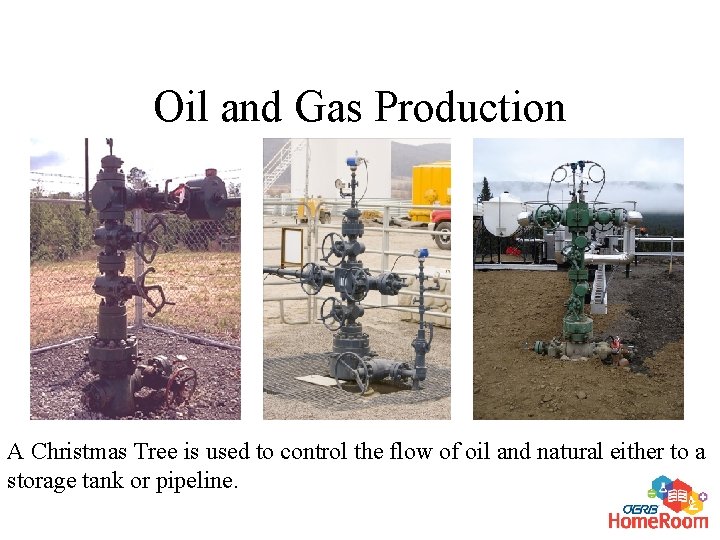 Oil and Gas Production

A Christmas Tree is used to control the flow of oil and natural either to a storage tank or pipeline.

OERB HomeRoom